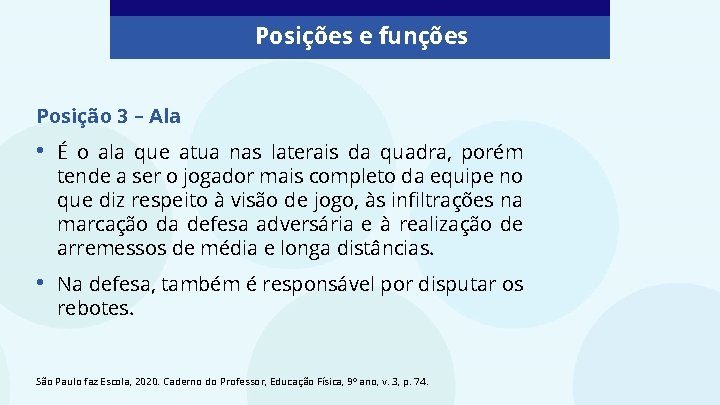 Posições e funções

Posição 3 – Ala

• É o ala que atua nas laterais da quadra, porém tende a ser o jogador mais completo da equipe no que diz respeito à visão de jogo, às infiltrações na marcação da defesa adversária e à realização de arremessos de média e longa distâncias.

• Na defesa, também é responsável por disputar os rebotes.

São Paulo faz Escola, 2020. Caderno do Professor, Educação Física, 9º ano, v. 3, p. 74.